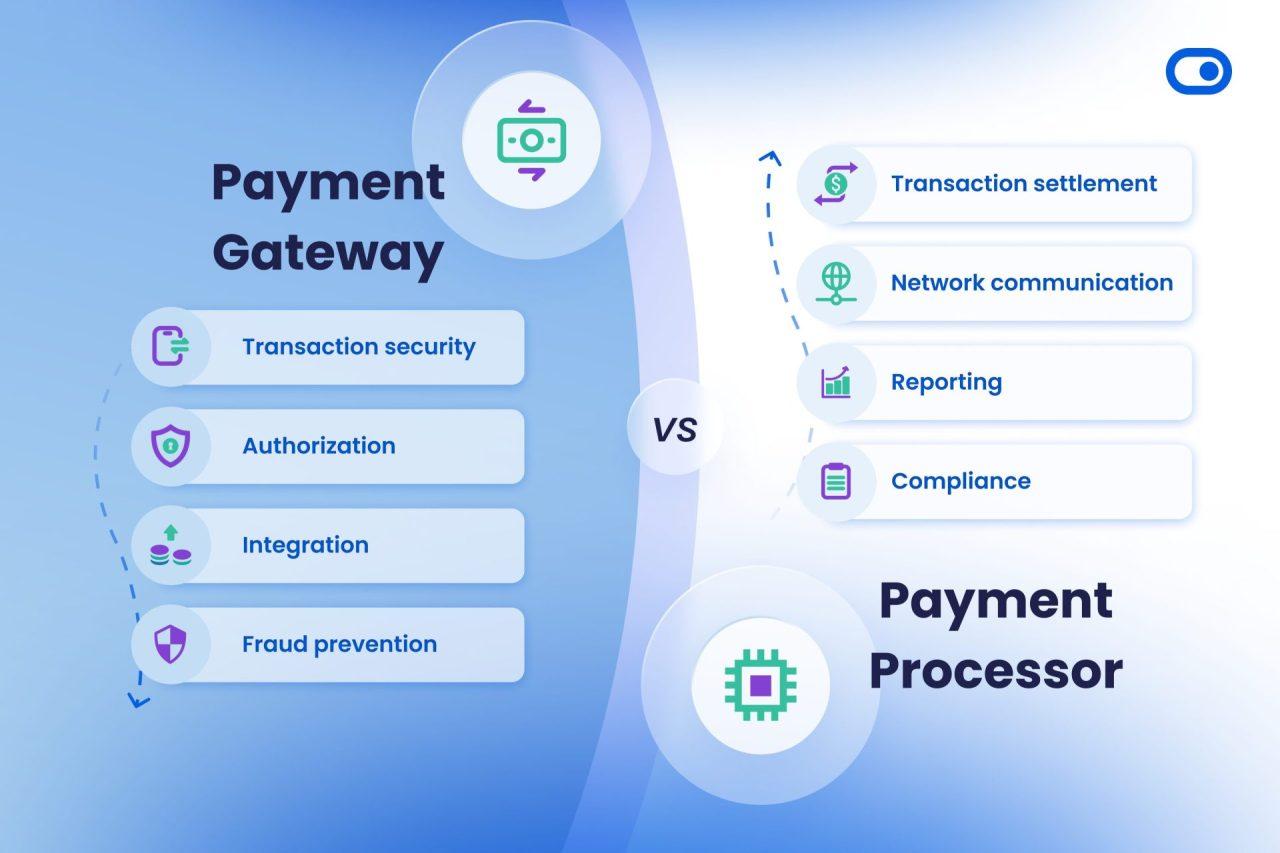 Payment Gateway

Transaction security

Authorization

Integration

Fraud prevention

VS

Transaction settlement

Network communication

Reporting

Compliance

Payment Processor